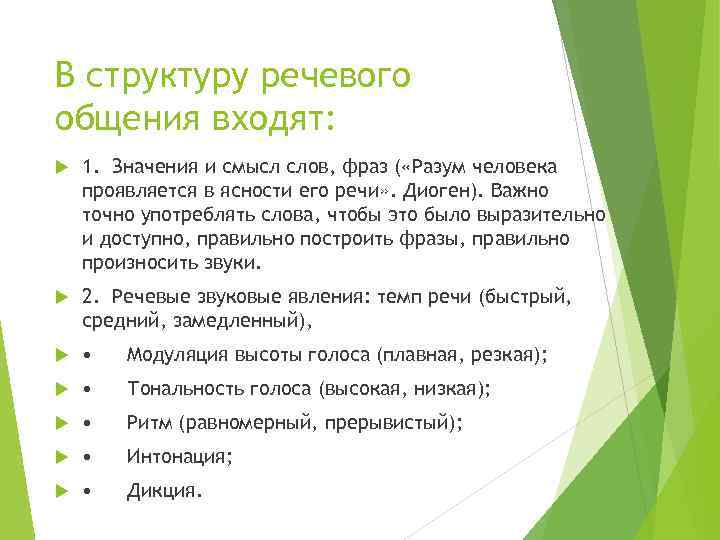 В структуру речевого общения входят:

1. Значения и смысл слов, фраз («Разум человека проявляется в ясности его речи». Диоген). Важно точно употреблять слова, чтобы это было выразительно и доступно, правильно построить фразы, правильно произносить звуки.

2. Речевые звуковые явления: темп речи (быстрый, средний, замедленный),

• Модуляция высоты голоса (плавная, резкая);

• Тональность голоса (высокая, низкая);

• Ритм (равномерный, прерывистый);

• Интонация;

• Дикция.